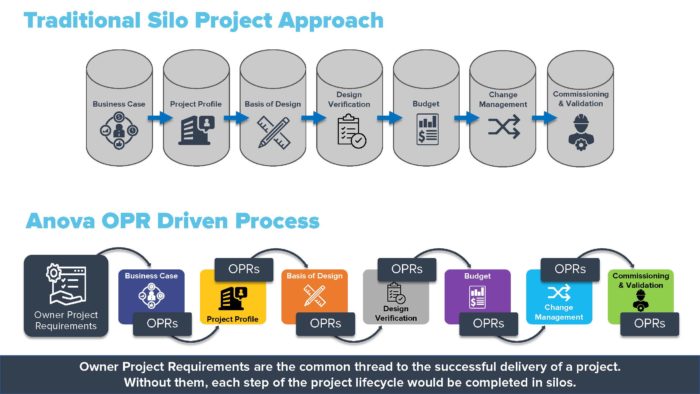 Traditional Silo Project Approach

Business Case

Project Profile

Basis of Design

Design Verification

Budget

Change Management

Commissioning & Validation

Anova OPR Driven Process

Owner Project Requirements

Business Case

OPRs

OPRs

Project Profile

Basis of Design

OPRs

OPRs

Design Verification

Budget

OPRs

OPRs

Change Management

Commissioning & Validation

OPRs

Owner Project Requirements are the common thread to the successful delivery of a project. Without them, each step of the project lifecycle would be completed in silos.